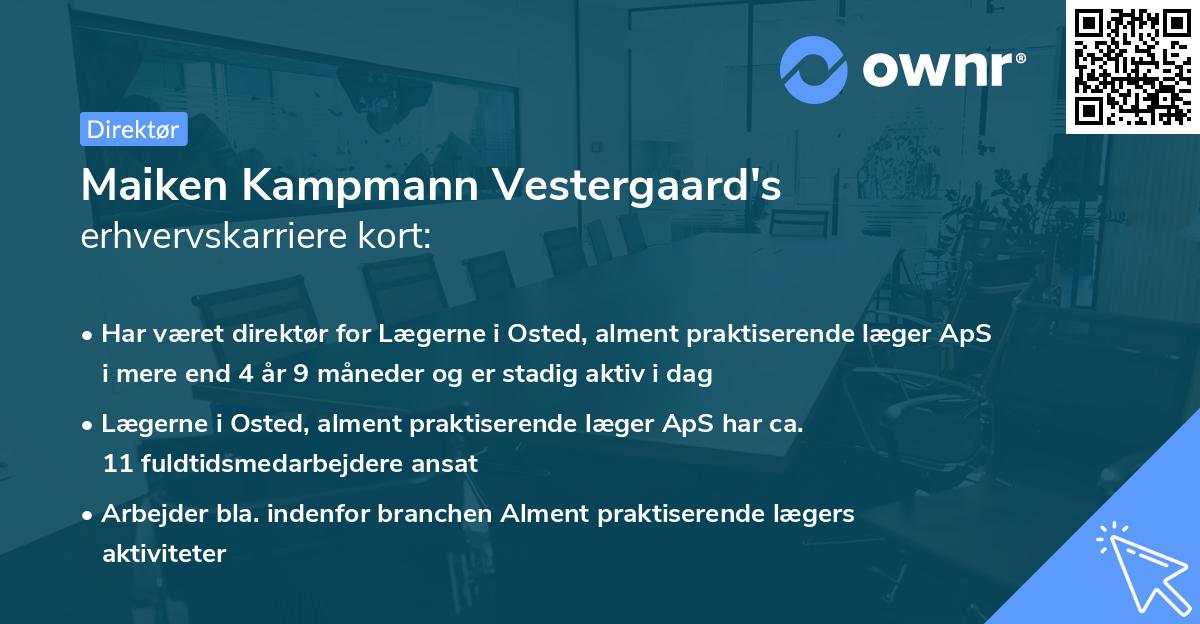 ownr®

Direktør

Maiken Kampmann Vestergaard's erhvervskarriere kort:

• Har været direktør for Lægerne i Osted, alment praktiserende læger ApS i mere end 4 år 9 måneder og er stadig aktiv i dag

• Lægerne i Osted, alment praktiserende læger ApS har ca. 11 fuldtidsmedarbejdere ansat

• Arbejder bla. indenfor branchen Alment praktiserende lægers aktiviteter